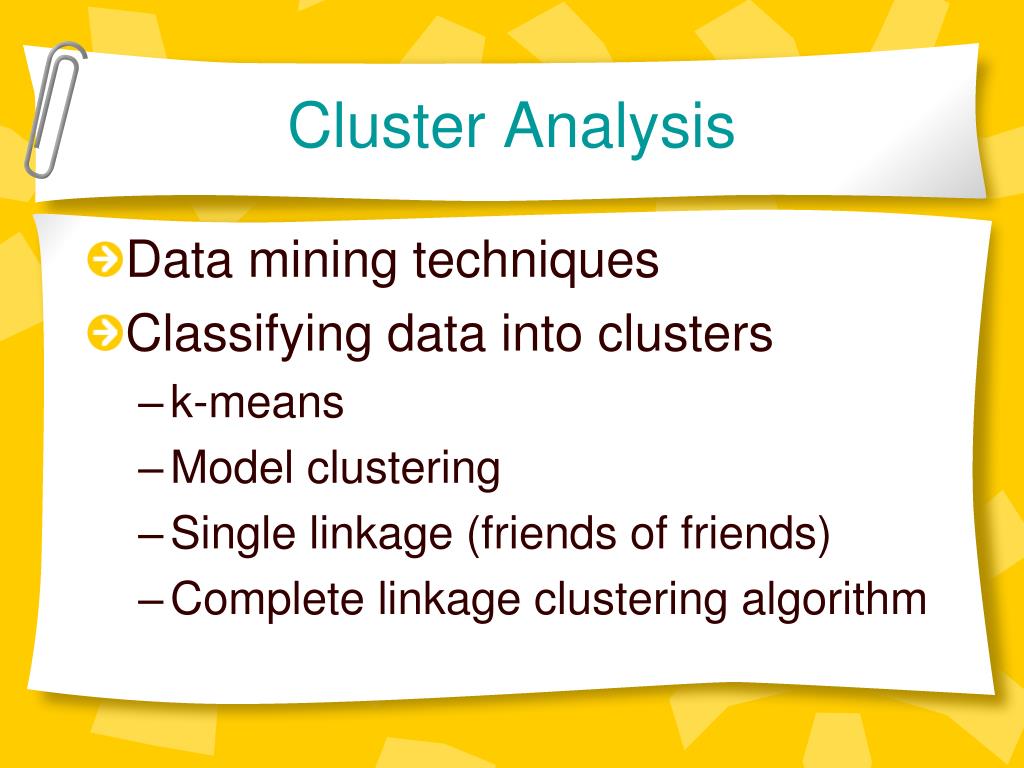 Cluster Analysis

Data mining techniques

Classifying data into clusters

– k-means

– Model clustering

– Single linkage (friends of friends)

– Complete linkage clustering algorithm